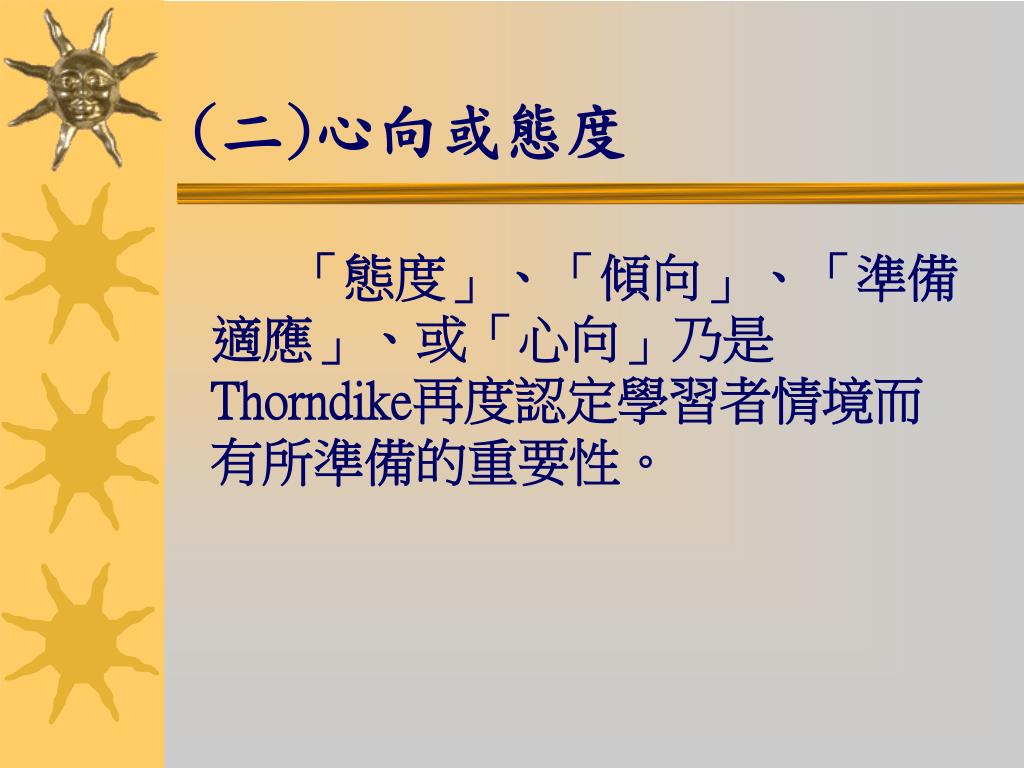 (二)心向或態度

「態度」、「傾向」、「準備適應」、或「心向」乃是Thorndike再度認定學習者情境而有所準備的重要性。